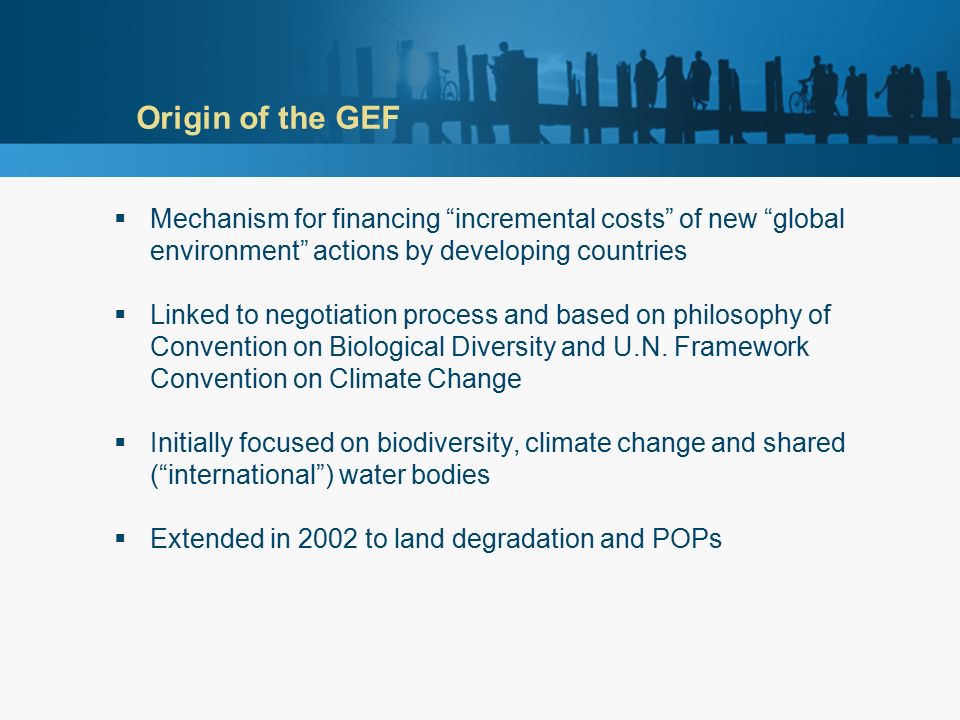 Origin of the GEF

▪ Mechanism for financing “incremental costs” of new “global environment” actions by developing countries

▪ Linked to negotiation process and based on philosophy of Convention on Biological Diversity and U.N. Framework Convention on Climate Change

▪ Initially focused on biodiversity, climate change and shared (“international”) water bodies

▪ Extended in 2002 to land degradation and POPs